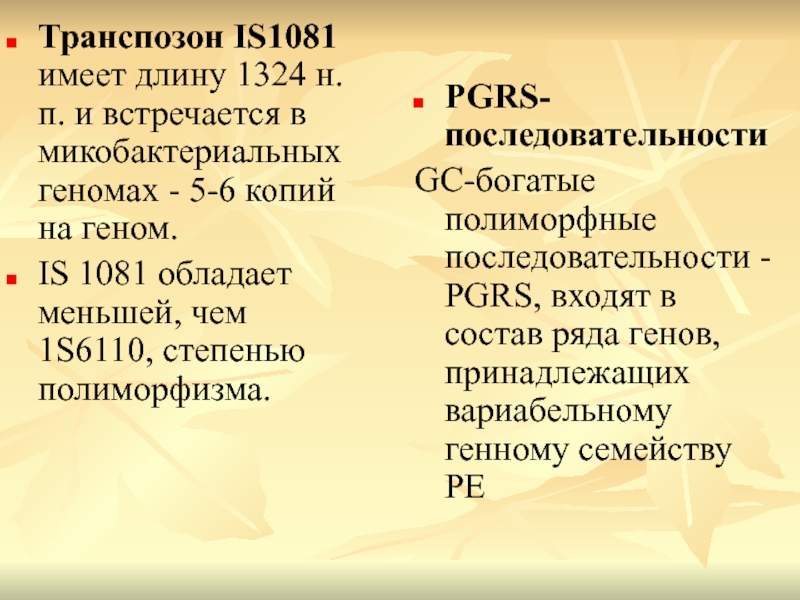 Транспозон IS1081 имеет длину 1324 н. п. и встречается в микобактериальных геномах - 5-6 копий на геном.

IS 1081 обладает меньшей, чем 1S6110, степенью полиморфизма.

PGRS-последовательности

GC-богатые полиморфные последовательности - PGRS, входят в состав ряда генов, принадлежащих вариабельному генному семейству PE